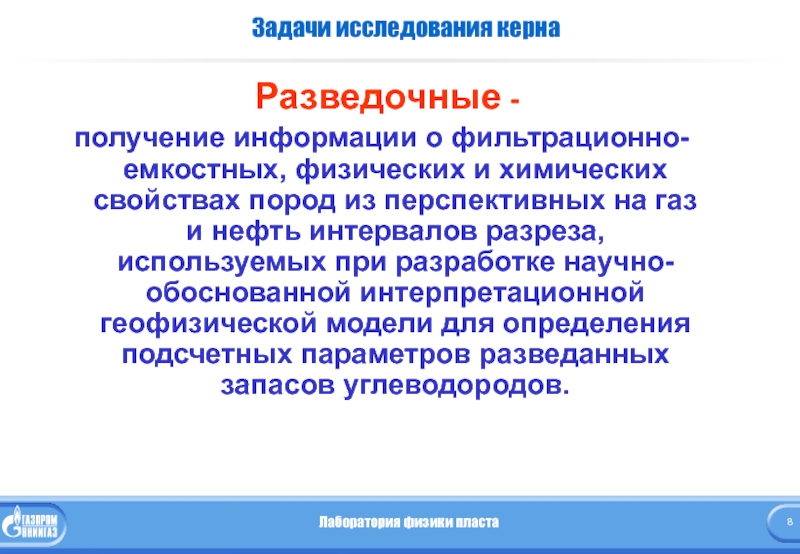 Задачи исследования керна

Разведочные -

получение информации о фильтрационно-емкостных, физических и химических свойствах пород из перспективных на газ и нефть интервалов разреза, используемых при разработке научно-обоснованной интерпретационной геофизической модели для определения подсчетных параметров разведанных запасов углеводородов.

ГАЗПРОМ ВНИИГАЗ

Лаборатория физики пласта

8